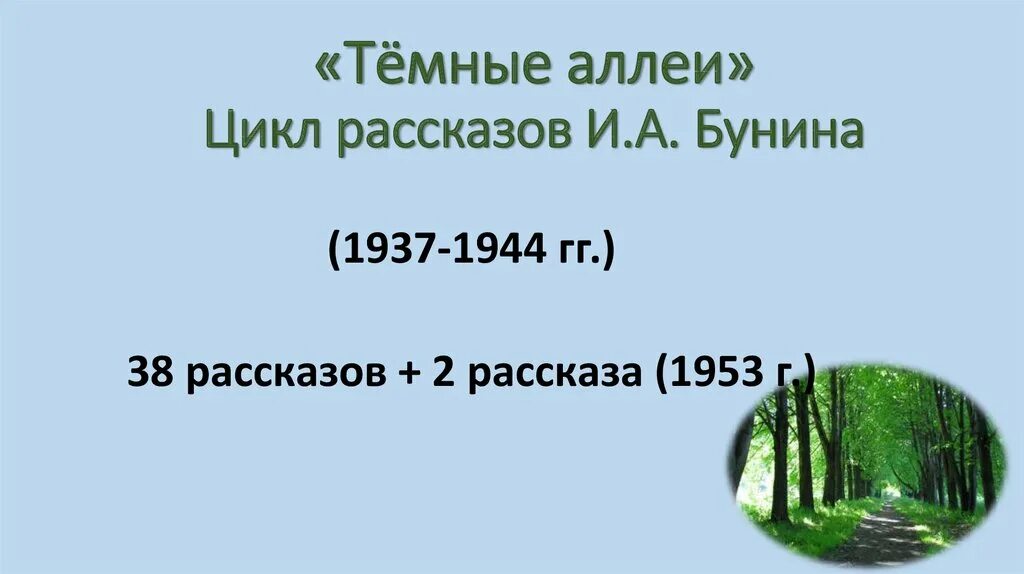 «Тёмные аллеи»
Цикл рассказов И.А. Бунина

(1937-1944 гг.)

38 рассказов + 2 рассказа (1953 г.)